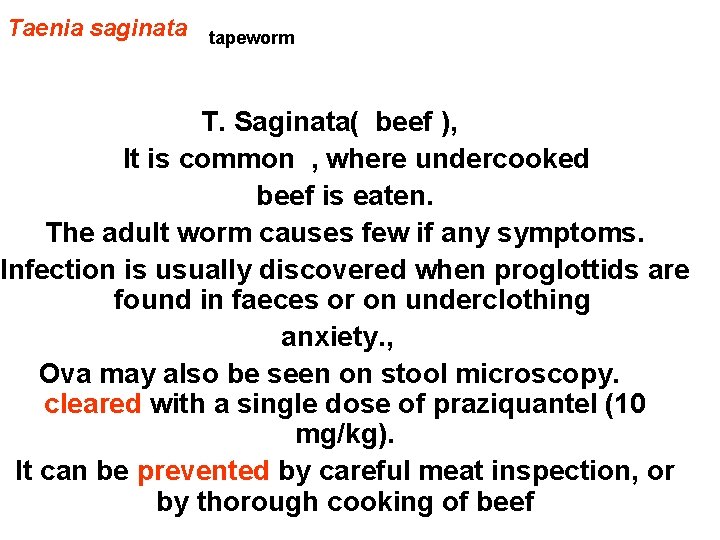 Taenia saginata tapeworm

T. Saginata( beef ),
It is common , where undercooked beef is eaten.
The adult worm causes few if any symptoms.
Infection is usually discovered when proglottids are found in faeces or on underclothing
anxiety.,
Ova may also be seen on stool microscopy.
cleared with a single dose of praziquantel (10 mg/kg).
It can be prevented by careful meat inspection, or by thorough cooking of beef